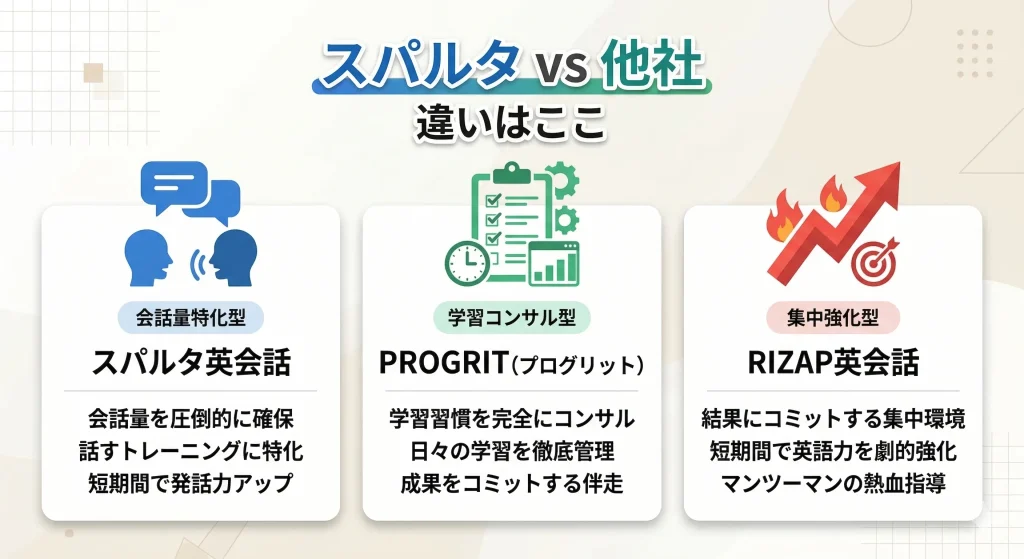 スパルタ vs 他社
違いはここ

会話量特化型
スパルタ英会話
会話量を圧倒的に確保
話すトレーニングに特化
短期間で発話力アップ

学習コンサル型
PROGRIT（プログリット）
学習習慣を完全にコンサル
日々の学習を徹底管理
成果をコミットする伴走

集中強化型
RIZAP英会話
結果にコミットする集中環境
短期間で英語力を劇的強化
マンツーマンの熱血指導